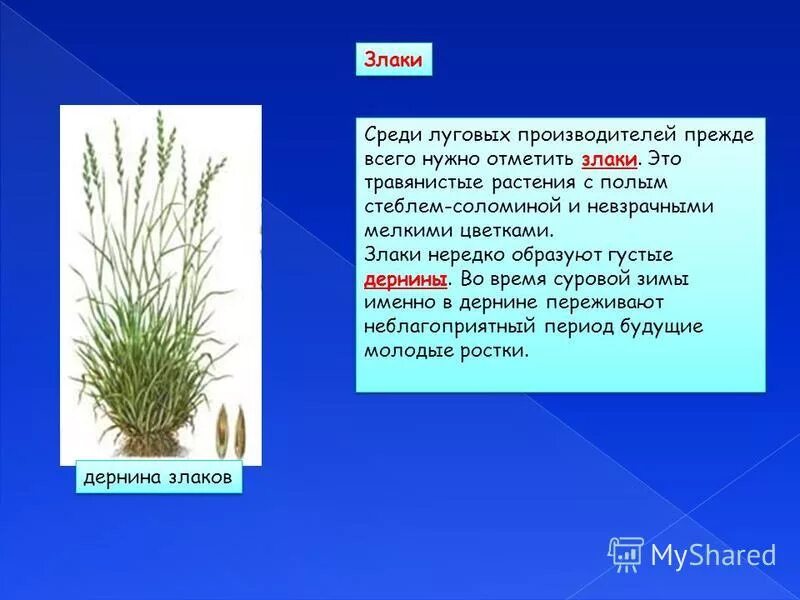 Злаки

Среди луговых производителей прежде всего нужно отметить злаки. Это травянистые растения с полым стеблем-соломиной и невзрачными мелкими цветками.
Злаки нередко образуют густые дернины. Во время суровой зимы именно в дернине переживают неблагоприятный период будущие молодые ростки.

дернина злаков

MyShared